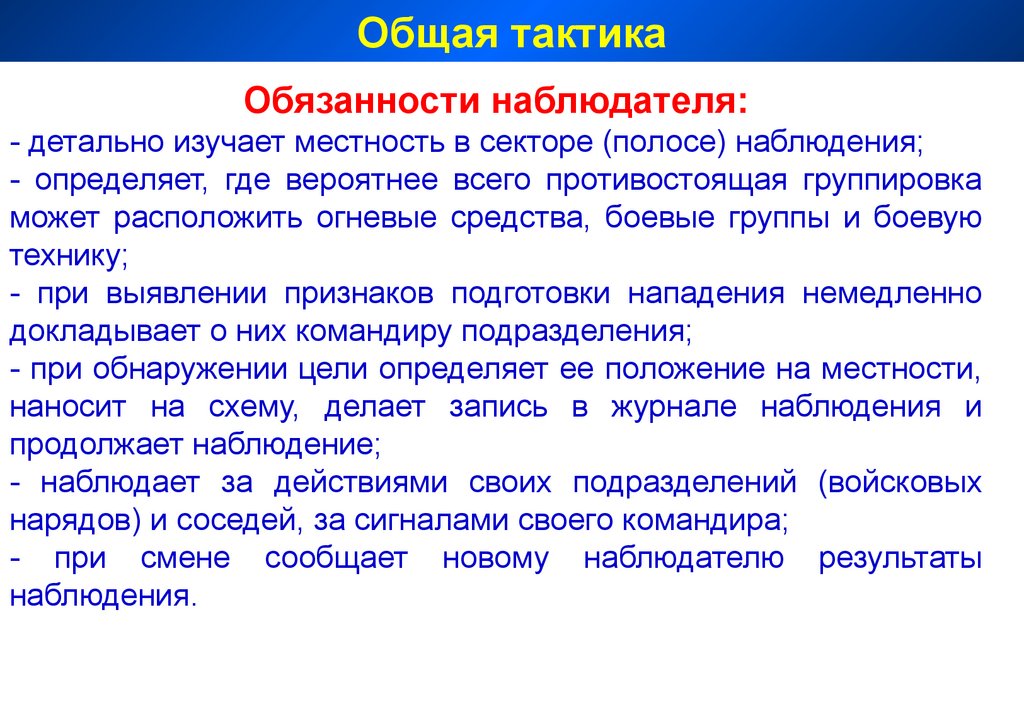 Общая тактика

Обязанности наблюдателя:

- детально изучает местность в секторе (полосе) наблюдения;
- определяет, где вероятнее всего противостоящая группировка может расположить огневые средства, боевые группы и боевую технику;
- при выявлении признаков подготовки нападения немедленно докладывает о них командиру подразделения;
- при обнаружении цели определяет ее положение на местности, наносит на схему, делает запись в журнале наблюдения и продолжает наблюдение;
- наблюдает за действиями своих подразделений (войсковых нарядов) и соседей, за сигналами своего командира;
- при смене сообщает новому наблюдателю результаты наблюдения.